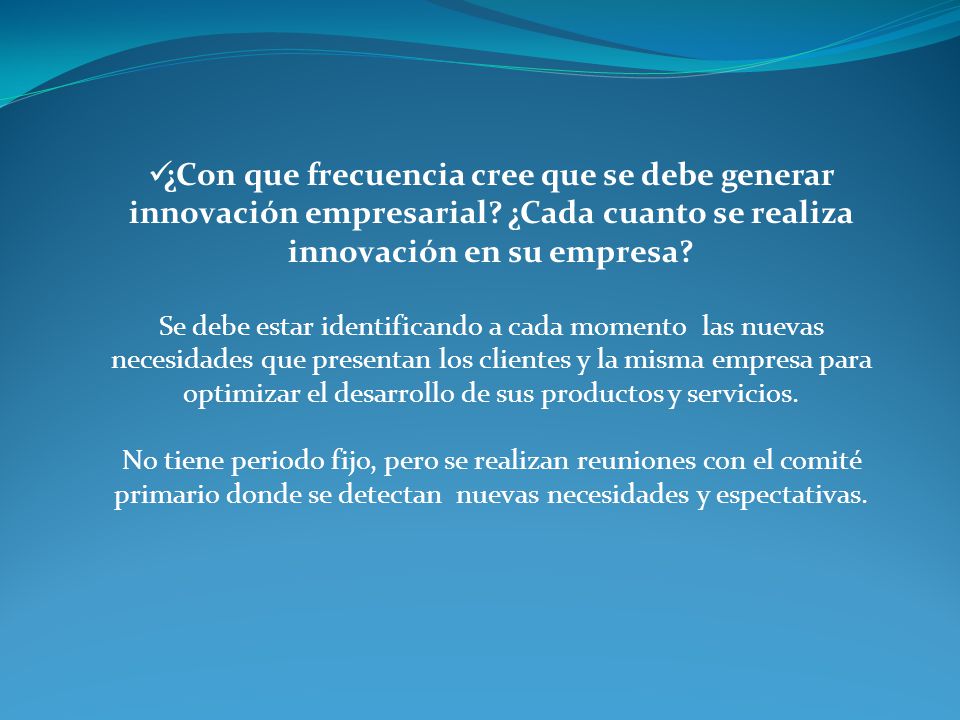 ✓¿Con que frecuencia cree que se debe generar innovación empresarial? ¿Cada cuanto se realiza innovación en su empresa?

Se debe estar identificando a cada momento las nuevas necesidades que presentan los clientes y la misma empresa para optimizar el desarrollo de sus productos y servicios.

No tiene periodo fijo, pero se realizan reuniones con el comité primario donde se detectan nuevas necesidades y espectativas.